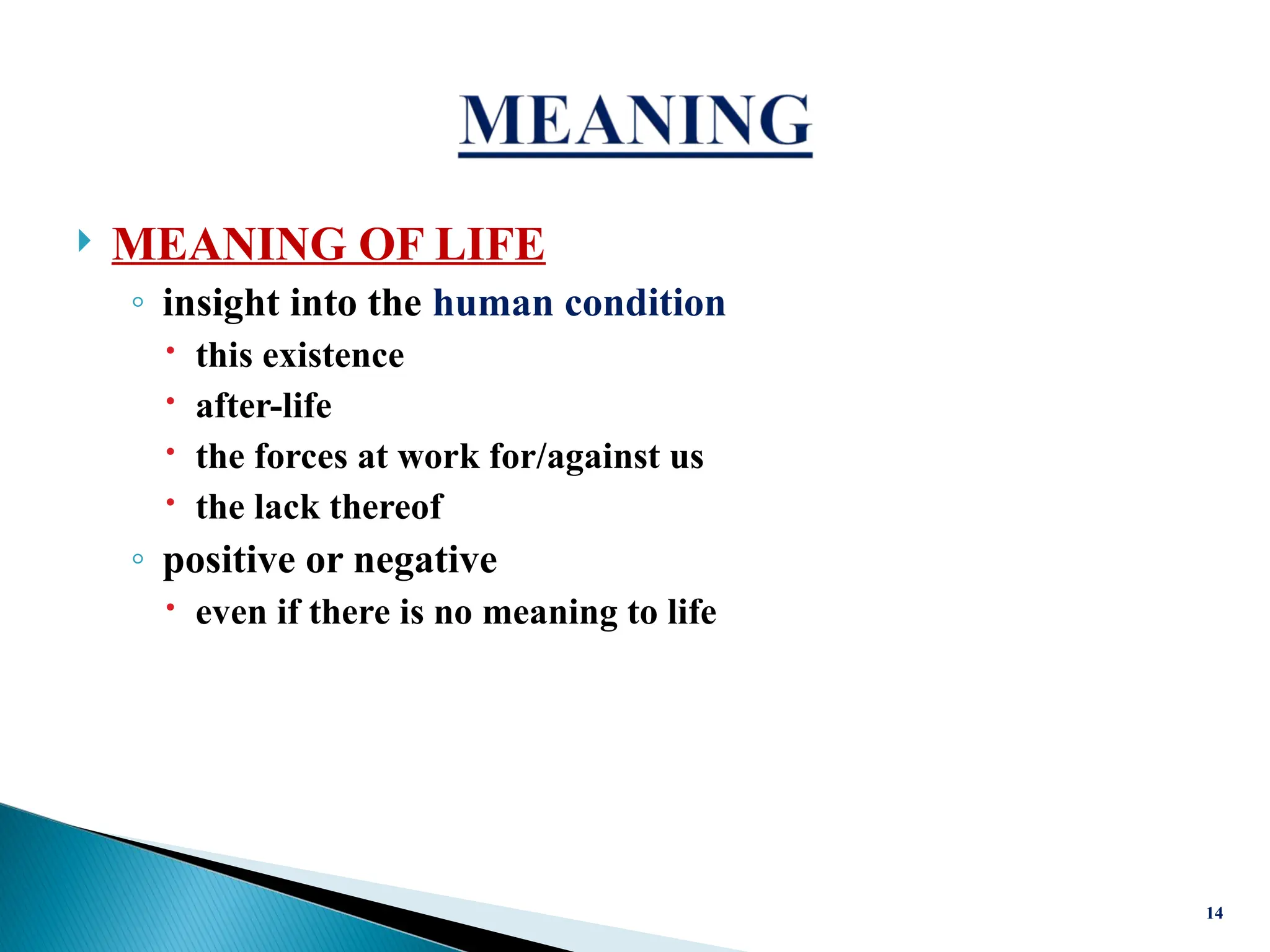 MEANING

MEANING OF LIFE

insight into the human condition

this existence

after-life

the forces at work for/against us

the lack thereof

positive or negative

even if there is no meaning to life

14